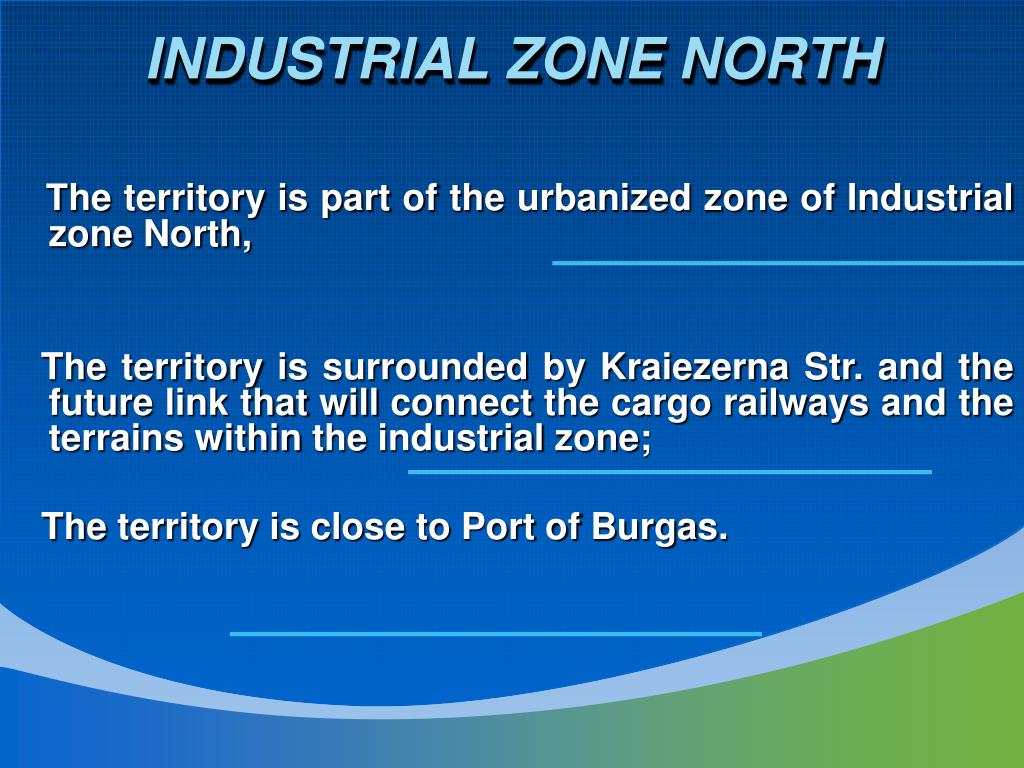 INDUSTRIAL ZONE NORTH

The territory is part of the urbanized zone of Industrial zone North,

The territory is surrounded by Kraiezerna Str. and the future link that will connect the cargo railways and the terrains within the industrial zone;

The territory is close to Port of Burgas.